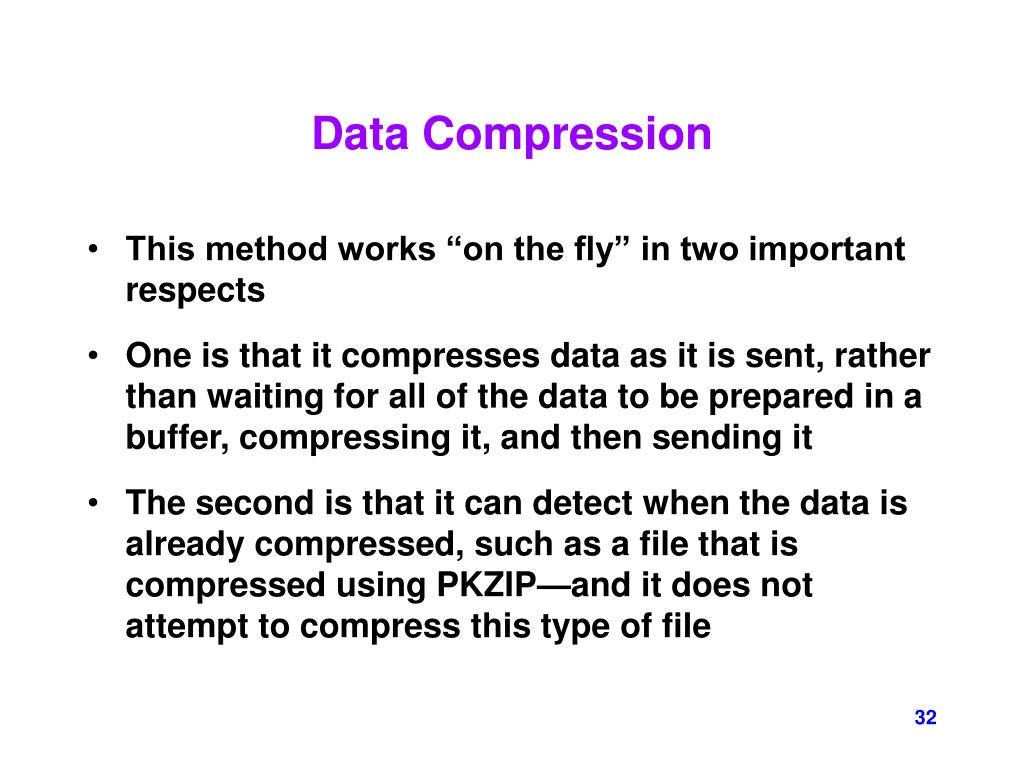 Data Compression

• This method works “on the fly” in two important respects

• One is that it compresses data as it is sent, rather than waiting for all of the data to be prepared in a buffer, compressing it, and then sending it

• The second is that it can detect when the data is already compressed, such as a file that is compressed using PKZIP—and it does not attempt to compress this type of file

32